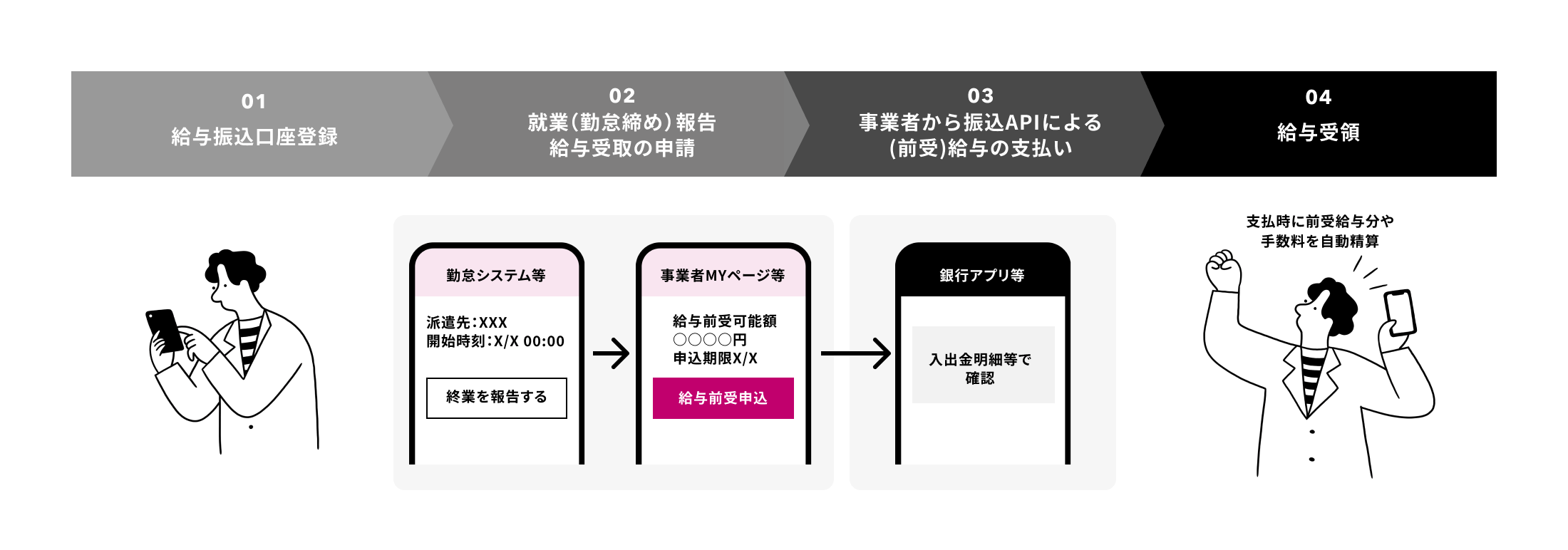 01
給与振込口座登録

02
就業(勤怠締め)報告
給与受取の申請

03
事業者から振込APIによる
(前受)給与の支払い

04
給与受領

勤怠システム等

派遣先:XXX
開始時刻:X/X 00:00

終業を報告する

事業者MYページ等

給与前受可能額
○○○○円
申込期限X/X

給与前受申込

銀行アプリ等

入出金明細等で
確認

支払時に前受給与分や
手数料を自動精算